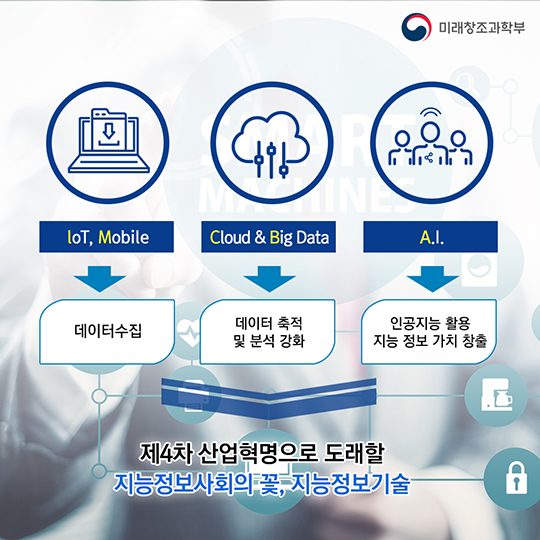 미래창조과학부

SMART MACHINES

IoT, Mobile

Cloud & Big Data

A.I.

데이터수집

데이터 축적 및 분석 강화

인공지능 활용 지능 정보 가치 창출

제4차 산업혁명으로 도래할
지능정보사회의 꽃, 지능정보기술